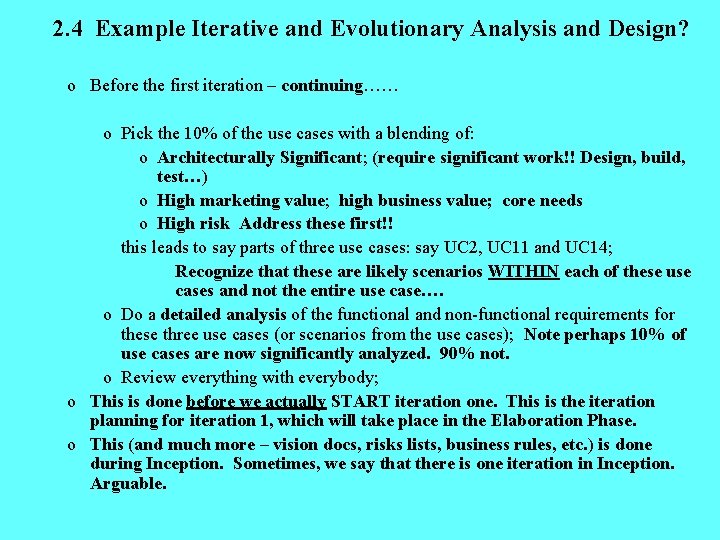 2.4 Example Iterative and Evolutionary Analysis and Design?

o Before the first iteration – continuing……

o Pick the 10% of the use cases with a blending of:

o Architecturally Significant; (require significant work!! Design, build, test…)

o High marketing value; high business value; core needs

o High risk Address these first!!

this leads to say parts of three use cases: say UC2, UC11 and UC14;

Recognize that these are likely scenarios WITHIN each of these use cases and not the entire use case….

o Do a detailed analysis of the functional and non-functional requirements for these three use cases (or scenarios from the use cases); Note perhaps 10% of use cases are now significantly analyzed. 90% not.

o Review everything with everybody;

o This is done before we actually START iteration one. This is the iteration planning for iteration 1, which will take place in the Elaboration Phase.

o This (and much more – vision docs, risks lists, business rules, etc.) is done during Inception. Sometimes, we say that there is one iteration in Inception. Arguable.